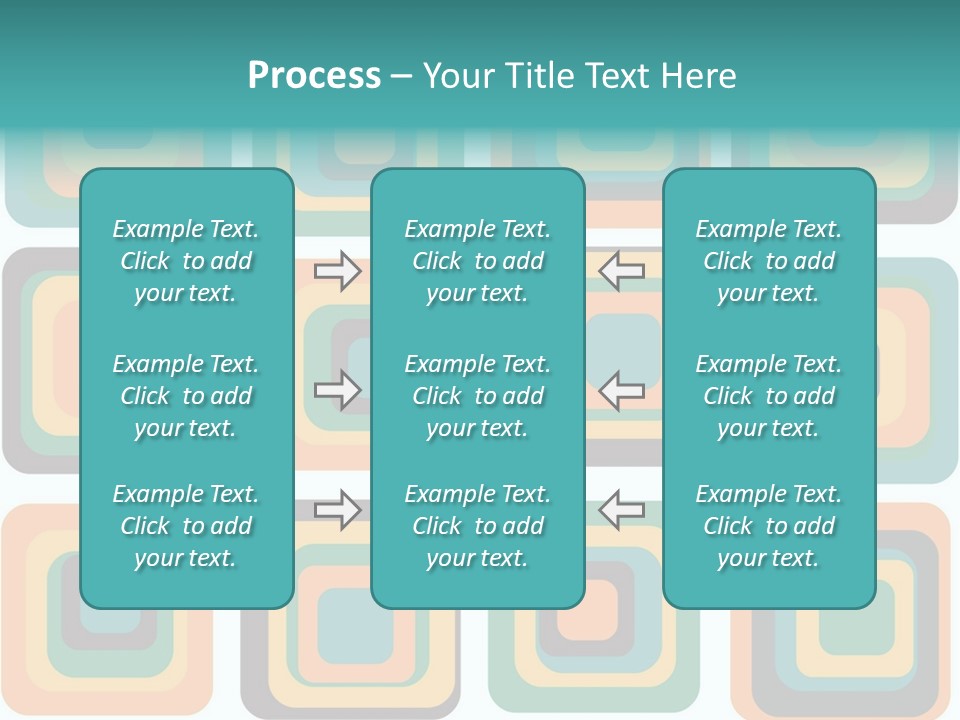 Process – Your Title Text Here

Example Text. Click to add your text.

Example Text. Click to add your text.

Example Text. Click to add your text.

Example Text. Click to add your text.

Example Text. Click to add your text.

Example Text. Click to add your text.

Example Text. Click to add your text.

Example Text. Click to add your text.

Example Text. Click to add your text.